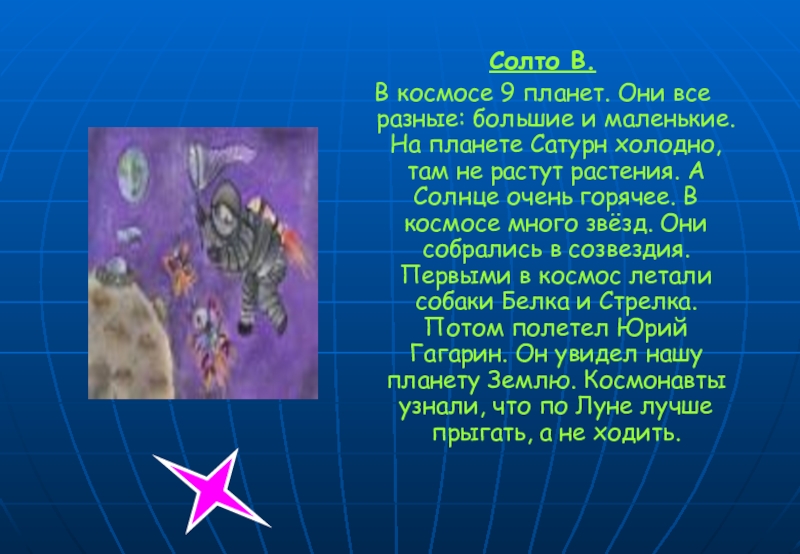 Солто В.

В космосе 9 планет. Они все разные: большие и маленькие. На планете Сатурн холодно, там не растут растения. А Солнце очень горячее. В космосе много звёзд. Они собрались в созвездия. Первыми в космос летали собаки Белка и Стрелка. Потом полетел Юрий Гагарин. Он увидел нашу планету Землю. Космонавты узнали, что по Луне лучше прыгать, а не ходить.